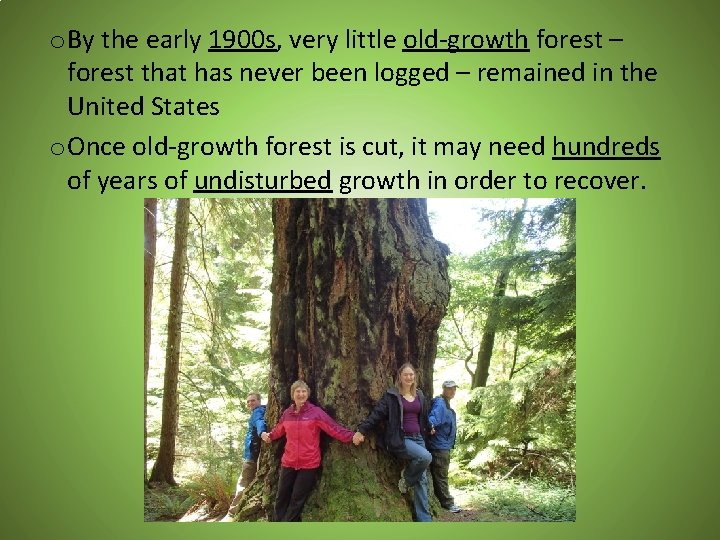 o By the early 1900s, very little old-growth forest – forest that has never been logged – remained in the United States

o Once old-growth forest is cut, it may need hundreds of years of undisturbed growth in order to recover.